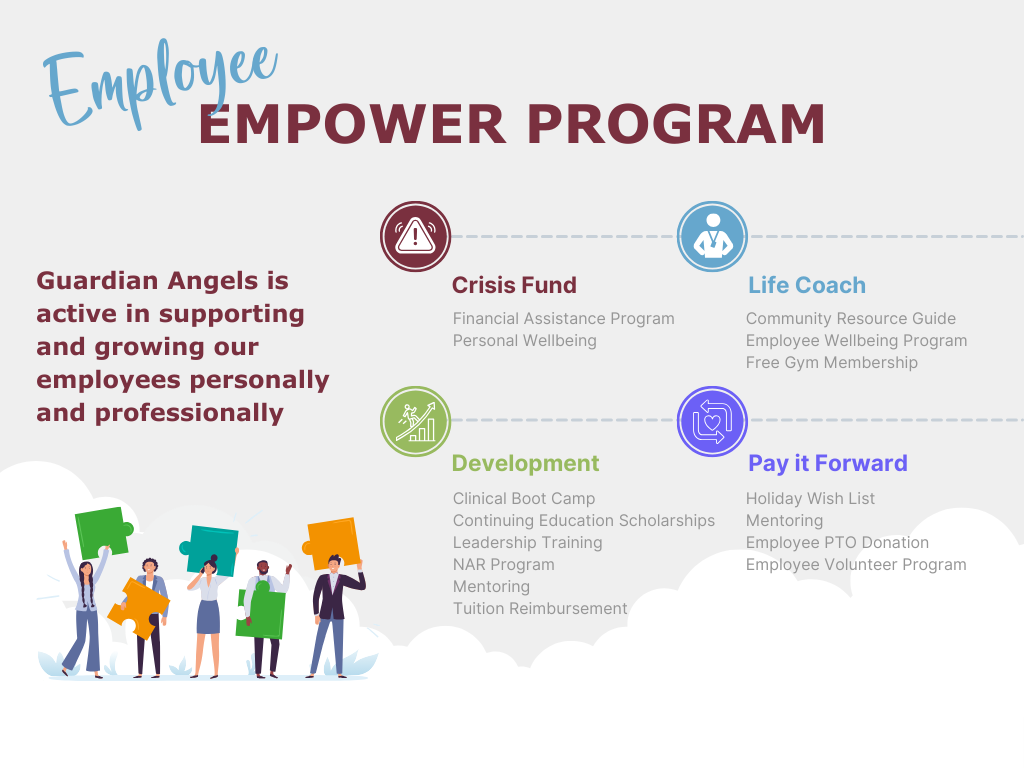 Employee
EMPOWER PROGRAM

Guardian Angels is active in supporting and growing our employees personally and professionally

Crisis Fund

Financial Assistance Program
Personal Wellbeing

Life Coach

Community Resource Guide
Employee Wellbeing Program
Free Gym Membership

Development

Clinical Boot Camp
Continuing Education Scholarships
Leadership Training
NAR Program
Mentoring
Tuition Reimbursement

Pay it Forward

Holiday Wish List
Mentoring
Employee PTO Donation
Employee Volunteer Program